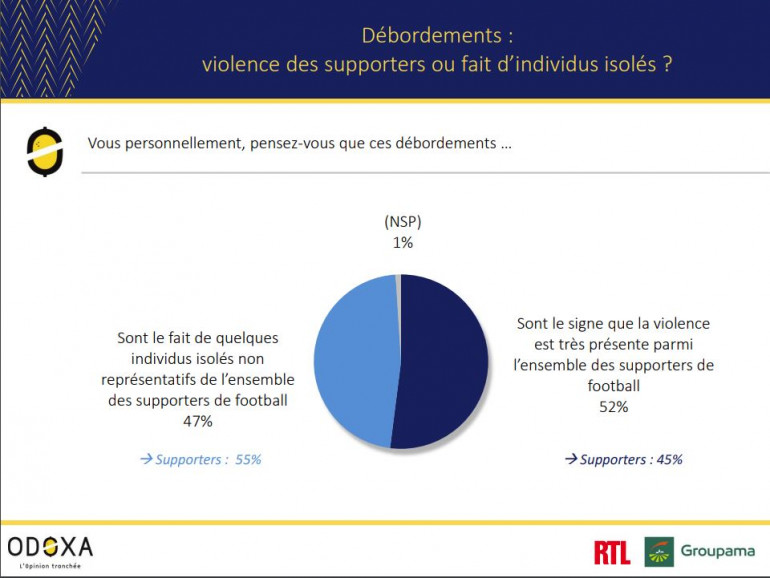 Débordements :
violence des supporters ou fait d'individus isolés ?

Vous personnellement, pensez-vous que ces débordements ...

(NSP)
1%

Sont le fait de quelques individus isolés non représentatifs de l'ensemble des supporters de football
47%

→ Supporters : 55%

Sont le signe que la violence est très présente parmi l'ensemble des supporters de football
52%

→ Supporters : 45%

ODOXA
L'Opinion tranchée

RTL

Groupama